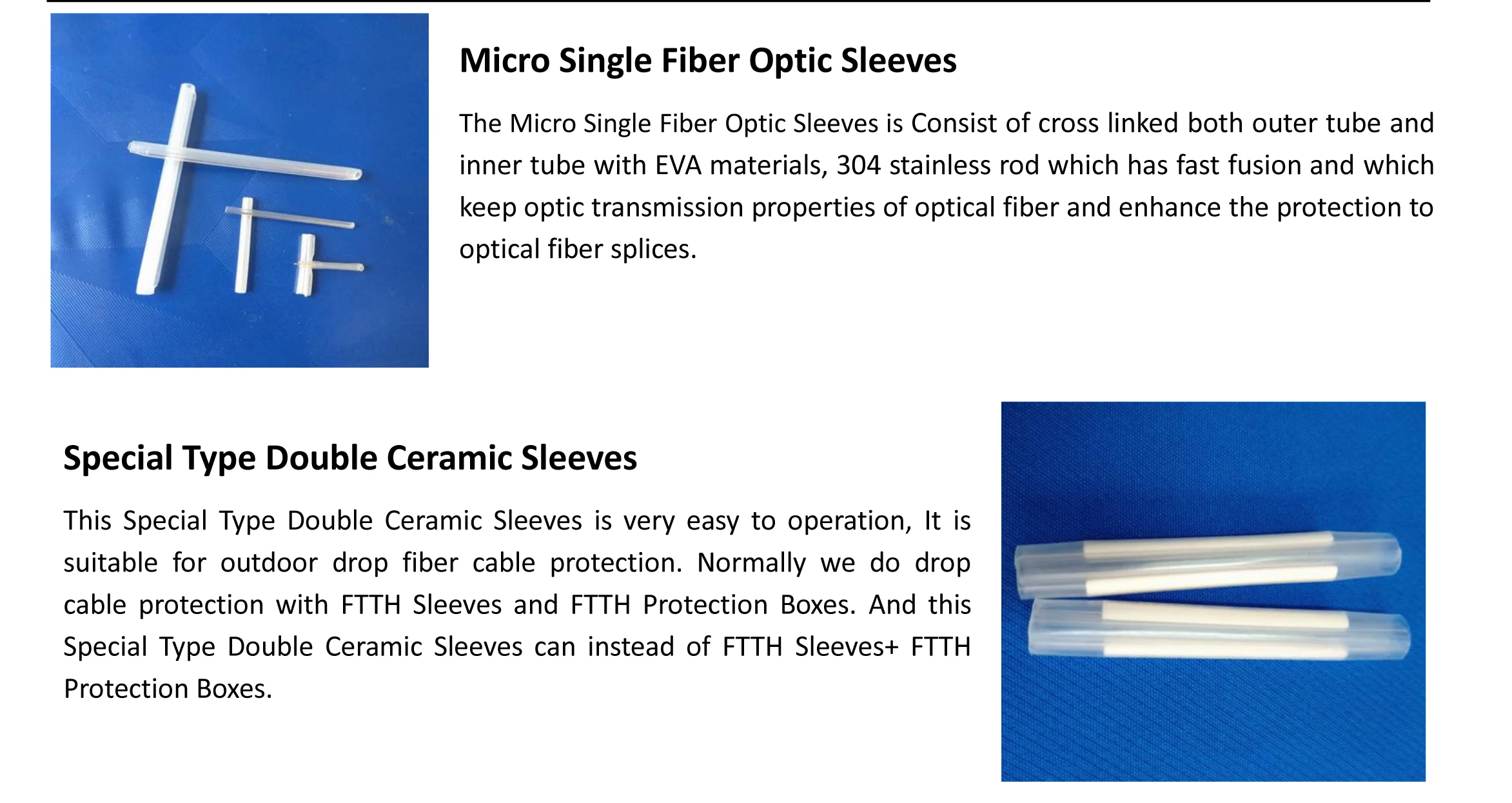 Micro Single Fiber Optic Sleeves

The Micro Single Fiber Optic Sleeves is Consist of cross linked both outer tube and inner tube with EVA materials, 304 stainless rod which has fast fusion and which keep optic transmission properties of optical fiber and enhance the protection to optical fiber splices.

Special Type Double Ceramic Sleeves

This Special Type Double Ceramic Sleeves is very easy to operation, It is suitable for outdoor drop fiber cable protection. Normally we do drop cable protection with FTTH Sleeves and FTTH Protection Boxes. And this Special Type Double Ceramic Sleeves can instead of FTTH Sleeves+ FTTH Protection Boxes.